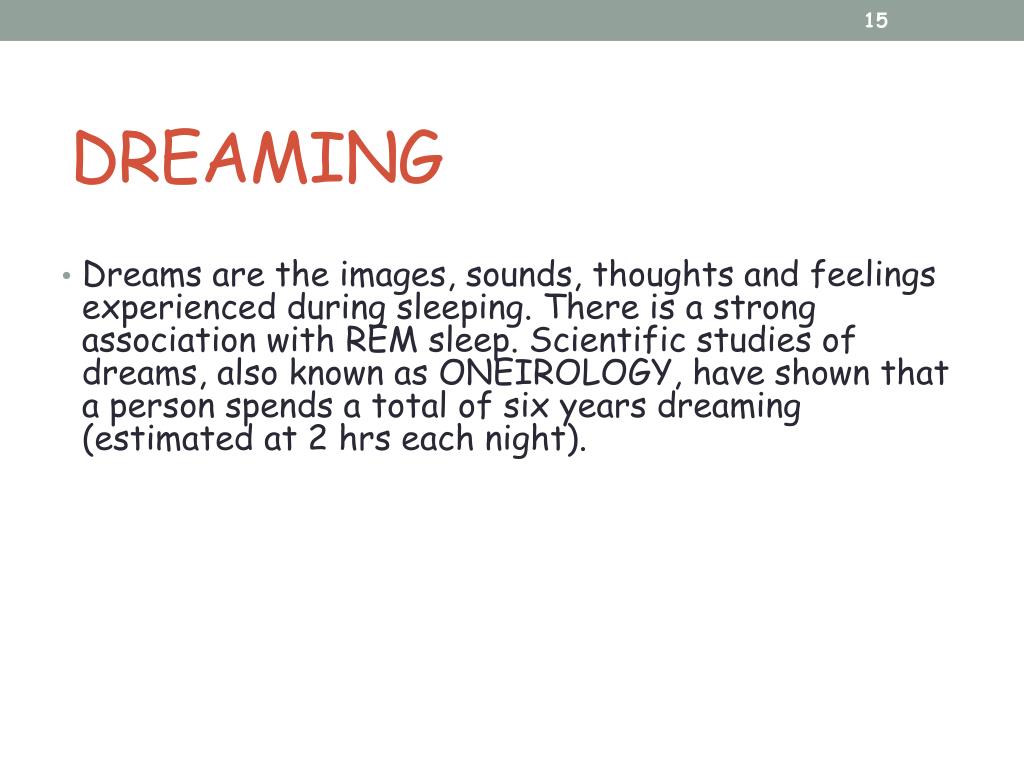 15

DREAMING

• Dreams are the images, sounds, thoughts and feelings experienced during sleeping. There is a strong association with REM sleep. Scientific studies of dreams, also known as ONEIROLOGY, have shown that a person spends a total of six years dreaming (estimated at 2 hrs each night).